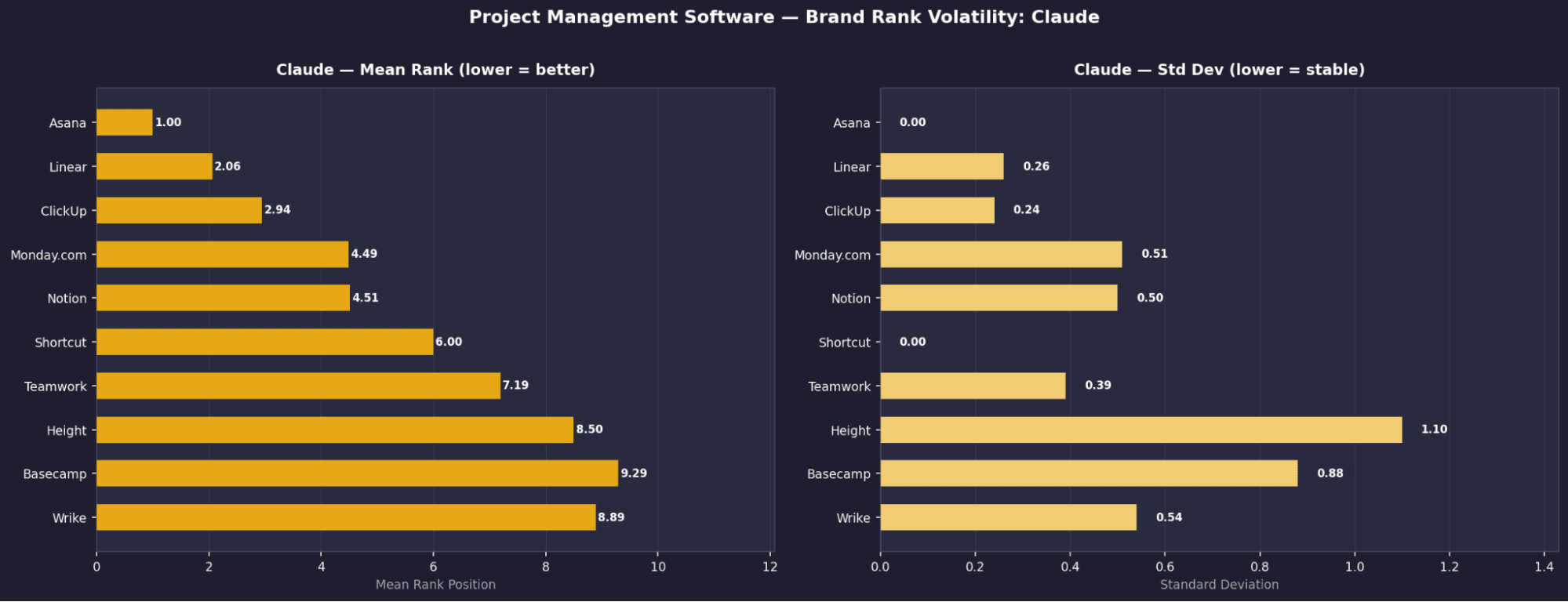 Project Management Software — Brand Rank Volatility: Claude

Claude — Mean Rank (lower = better)

Asana 1.00
Linear 2.06
ClickUp 2.94
Monday.com 4.49
Notion 4.51
Shortcut 6.00
Teamwork 7.19
Height 8.50
Basecamp 9.29
Wrike 8.89

0 2 4 6 8 10 12
Mean Rank Position

Claude — Std Dev (lower = stable)

Asana 0.00
Linear 0.26
ClickUp 0.24
Monday.com 0.51
Notion 0.50
Shortcut 0.00
Teamwork 0.39
Height 1.10
Basecamp 0.88
Wrike 0.54

0.0 0.2 0.4 0.6 0.8 1.0 1.2 1.4
Standard Deviation